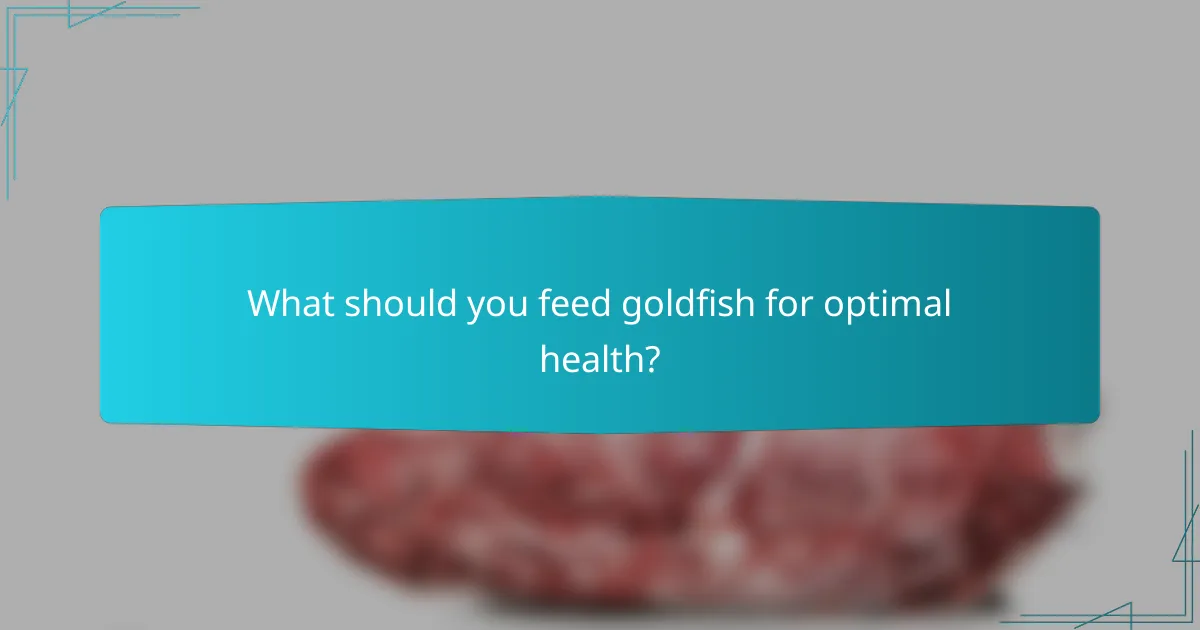 What should you feed goldfish for optimal health?